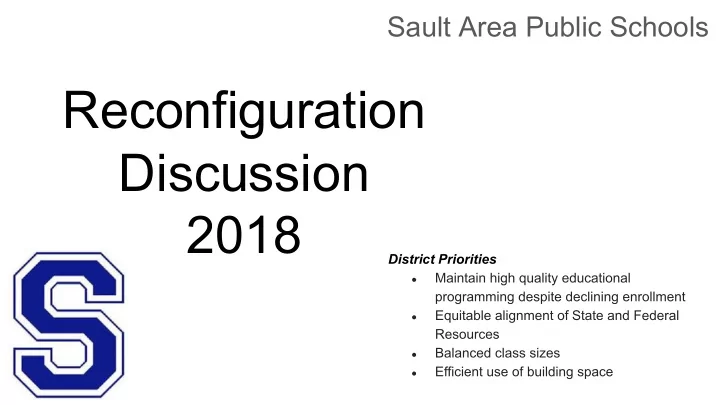 Sault Area Public Schools

Reconfiguration Discussion 2018

S

District Priorities
- Maintain high quality educational programming despite declining enrollment
- Equitable alignment of State and Federal Resources
- Balanced class sizes
- Efficient use of building space